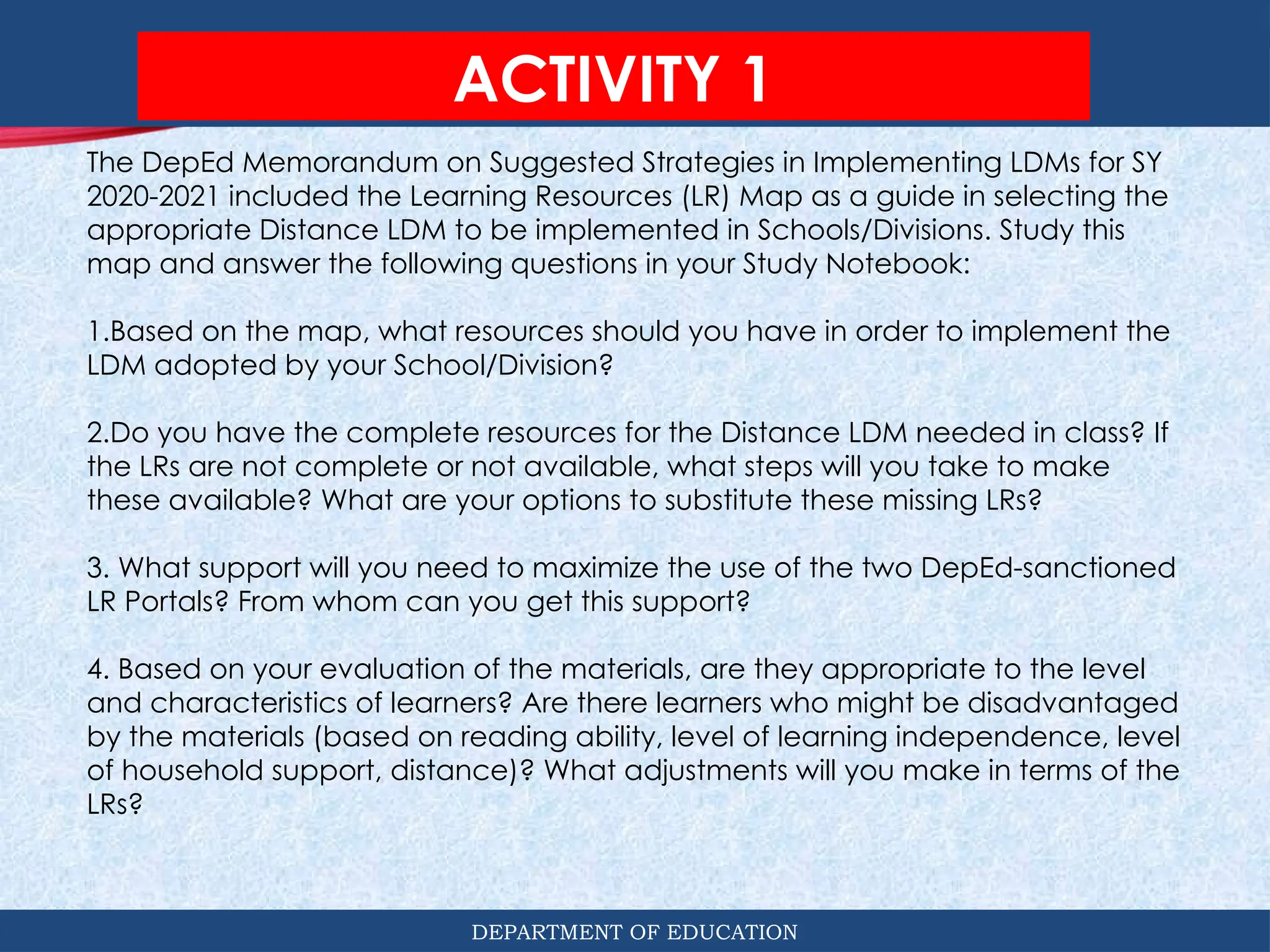 ACTIVITY 1

The DepEd Memorandum on Suggested Strategies in Implementing LDMs for SY 2020-2021 included the Learning Resources (LR) Map as a guide in selecting the appropriate Distance LDM to be implemented in Schools/Divisions. Study this map and answer the following questions in your Study Notebook:

1.Based on the map, what resources should you have in order to implement the LDM adopted by your School/Division?

2.Do you have the complete resources for the Distance LDM needed in class? If the LRs are not complete or not available, what steps will you take to make these available? What are your options to substitute these missing LRs?

3. What support will you need to maximize the use of the two DepEd-sanctioned LR Portals? From whom can you get this support?

4. Based on your evaluation of the materials, are they appropriate to the level and characteristics of learners? Are there learners who might be disadvantaged by the materials (based on reading ability, level of learning independence, level of household support, distance)? What adjustments will you make in terms of the LRs?

DEPARTMENT OF EDUCATION